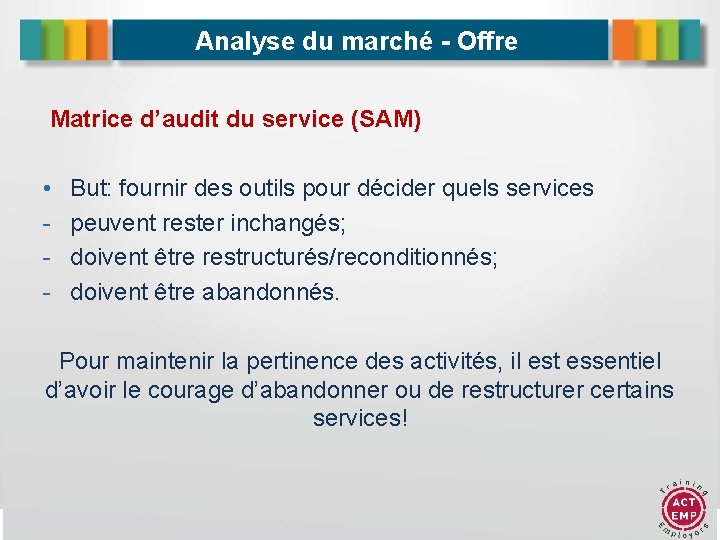 Analyse du marché - Offre

Matrice d’audit du service (SAM)

• But: fournir des outils pour décider quels services
- peuvent rester inchangés;
- doivent être restructurés/reconditionnés;
- doivent être abandonnés.

Pour maintenir la pertinence des activités, il est essentiel d’avoir le courage d’abandonner ou de restructurer certains services!

Training
ACT
EMP
Employers